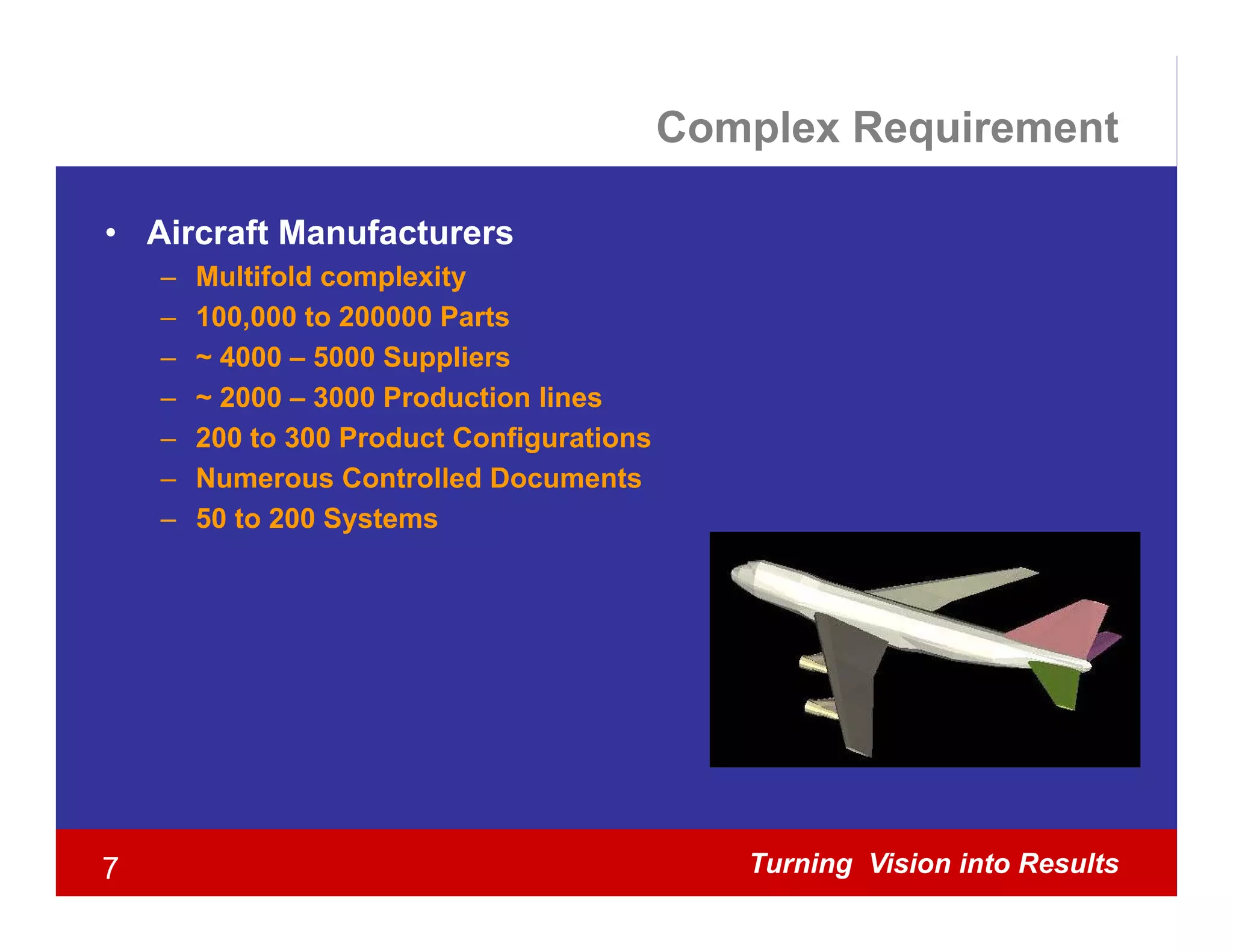 Complex Requirement

• Aircraft Manufacturers
– Multifold complexity
– 100,000 to 200000 Parts
– ~ 4000 – 5000 Suppliers
– ~ 2000 – 3000 Production lines
– 200 to 300 Product Configurations
– Numerous Controlled Documents
– 50 to 200 Systems

7

Turning Vision into Results